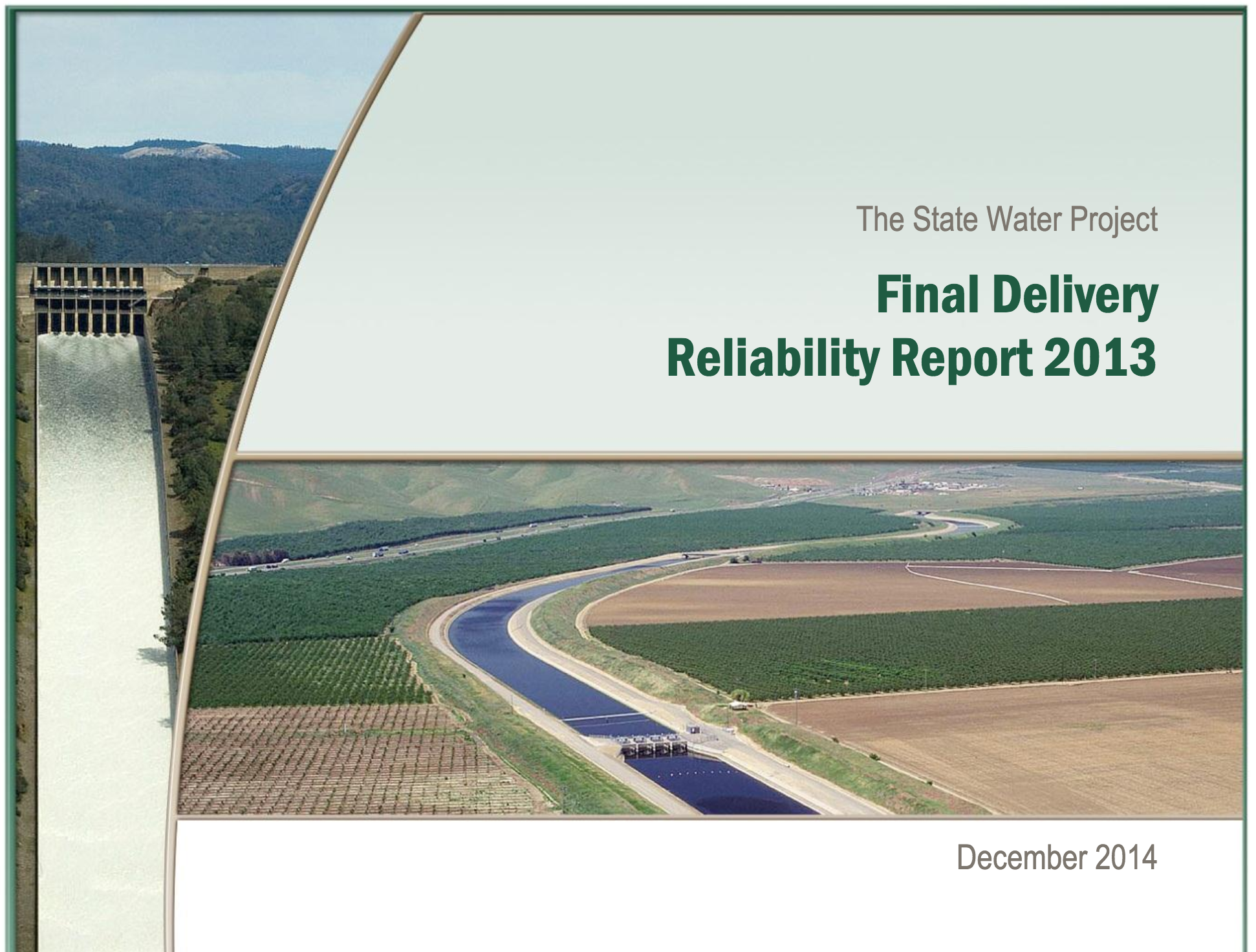 The State Water Project

Final Delivery Reliability Report 2013

December 2014